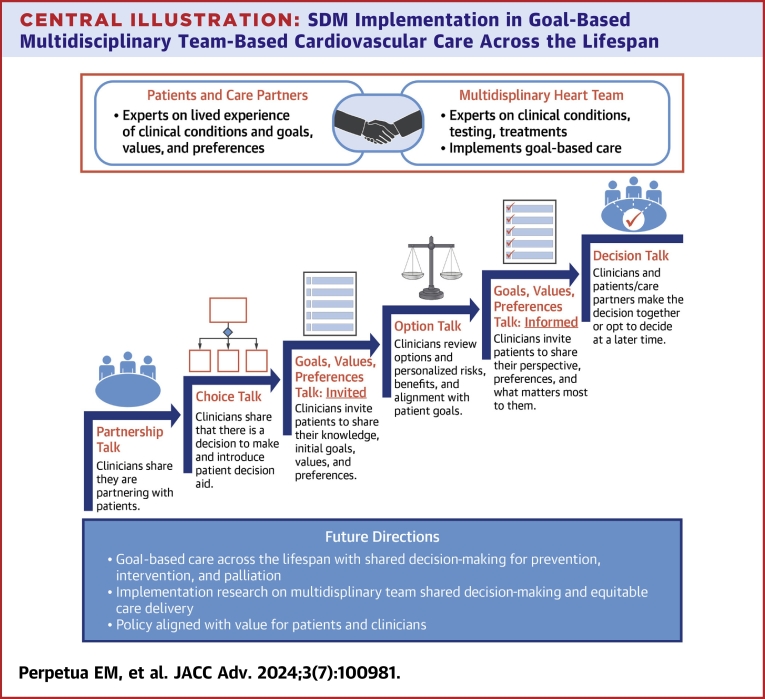 CENTRAL ILLUSTRATION: SDM Implementation in Goal-Based Multidisciplinary Team-Based Cardiovascular Care Across the Lifespan

Patients and Care Partners
• Experts on lived experience of clinical conditions and goals, values, and preferences

Multidisplinary Heart Team
• Experts on clinical conditions, testing, treatments
• Implements goal-based care

Partnership Talk
Clinicians share they are partnering with patients.

Choice Talk
Clinicians share that there is a decision to make and introduce patient decision aid.

Goals, Values, Preferences Talk: Invited
Clinicians invite patients to share their knowledge, initial goals, values, and preferences.

Option Talk
Clinicians review options and personalized risks, benefits, and alignment with patient goals.

Goals, Values, Preferences Talk: Informed
Clinicians invite patients to share their perspective, preferences, and what matters most to them.

Decision Talk
Clinicians and patients/care partners make the decision together or opt to decide at a later time.

Future Directions
• Goal-based care across the lifespan with shared decision-making for prevention, intervention, and palliation
• Implementation research on multidisplinary team shared decision-making and equitable care delivery
• Policy aligned with value for patients and clinicians

Perpetua EM, et al. JACC Adv. 2024;3(7):100981.